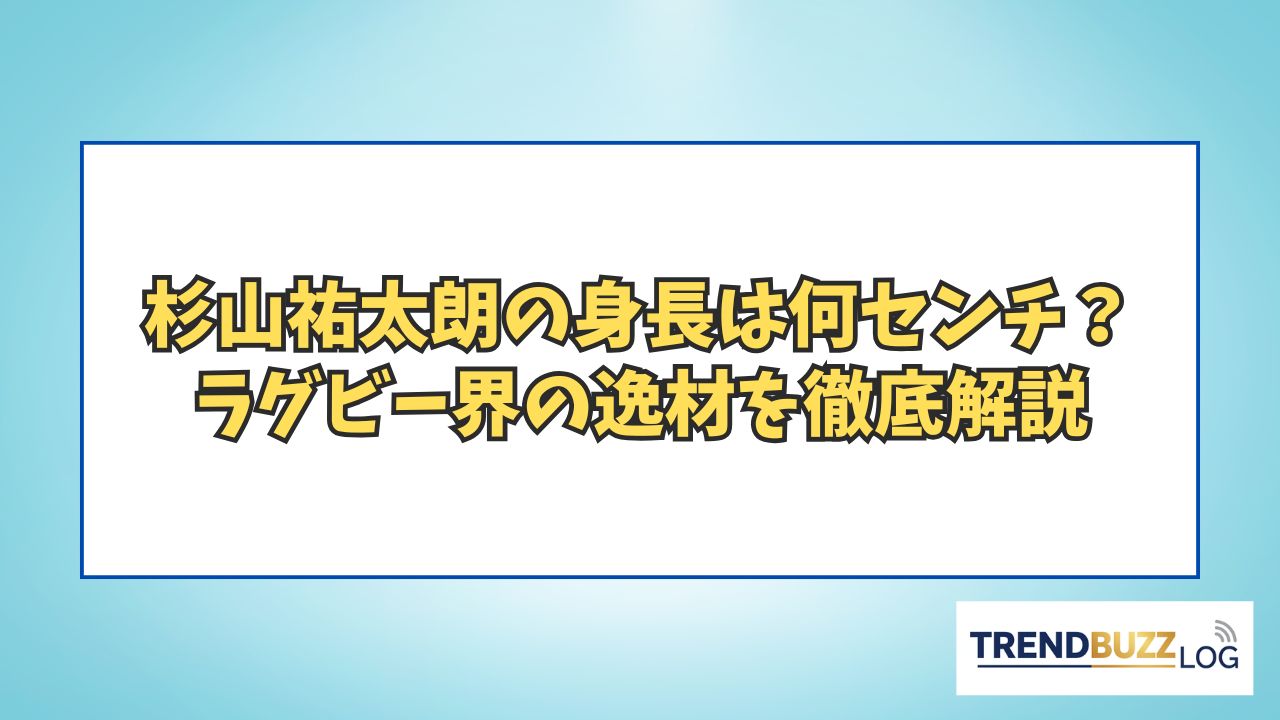 杉山祐太朗の身長は何センチ？
ラグビー界の逸材を徹底解説

TRENDBUZZ LOG